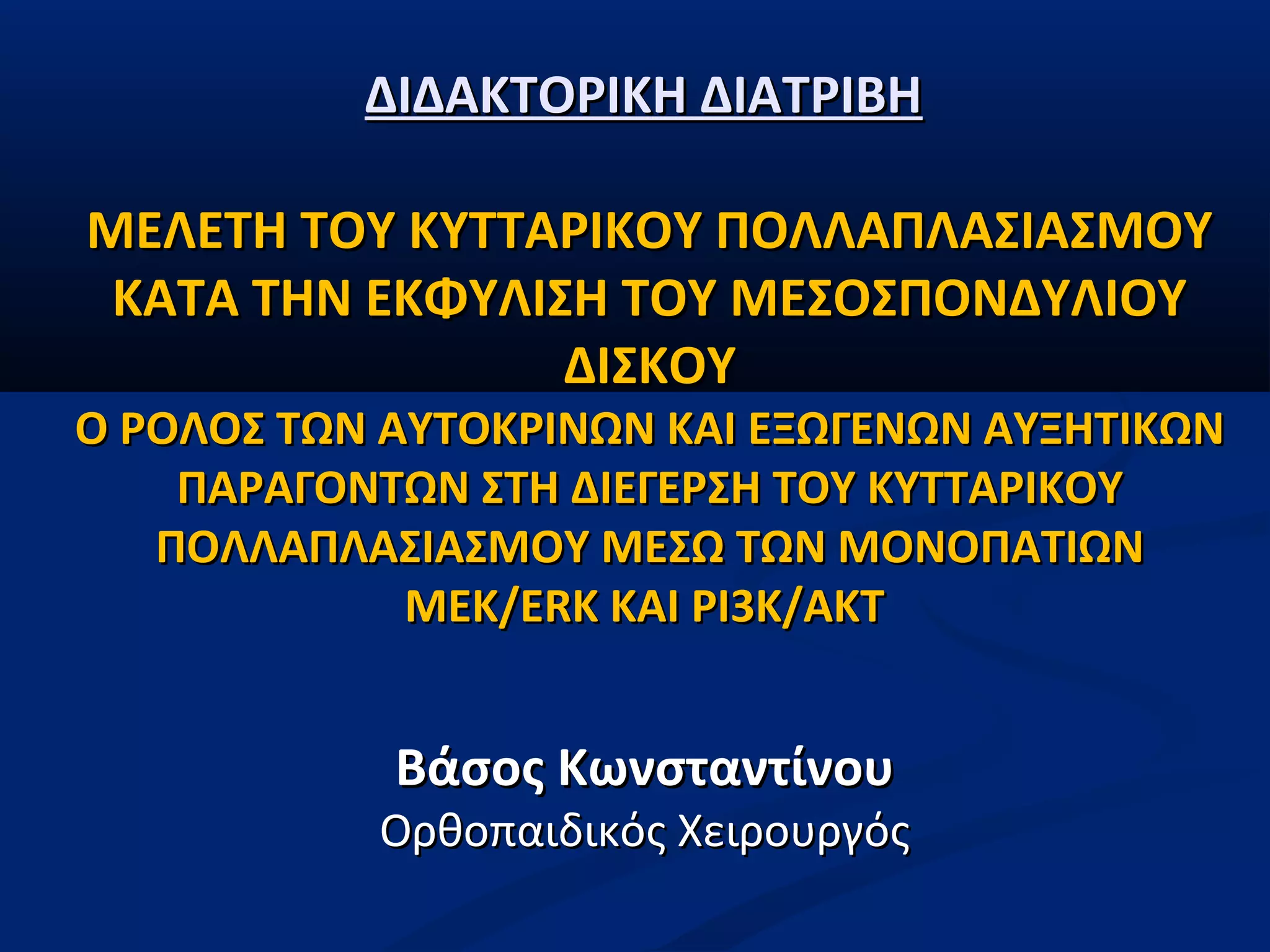 ΔΙΔΑΚΤΟΡΙΚΗ ΔΙΑΤΡΙΒΗ

ΜΕΛΕΤΗ ΤΟΥ ΚΥΤΤΑΡΙΚΟΥ ΠΟΛΛΑΠΛΑΣΙΑΣΜΟΥ ΚΑΤΑ ΤΗΝ ΕΚΦΥΛΙΣΗ ΤΟΥ ΜΕΣΟΣΠΟΝΔΥΛΙΟΥ ΔΙΣΚΟΥ

Ο ΡΟΛΟΣ ΤΩΝ ΑΥΤΟΚΡΙΝΩΝ ΚΑΙ ΕΞΩΓΕΝΩΝ ΑΥΞΗΤΙΚΩΝ ΠΑΡΑΓΟΝΤΩΝ ΣΤΗ ΔΙΕΓΕΡΣΗ ΤΟΥ ΚΥΤΤΑΡΙΚΟΥ ΠΟΛΛΑΠΛΑΣΙΑΣΜΟΥ ΜΕΣΩ ΤΩΝ ΜΟΝΟΠΑΤΙΩΝ MEK/ERK ΚΑΙ PI3K/AKT

Βάσος Κωνσταντίνου
Ορθοπαιδικός Χειρουργός